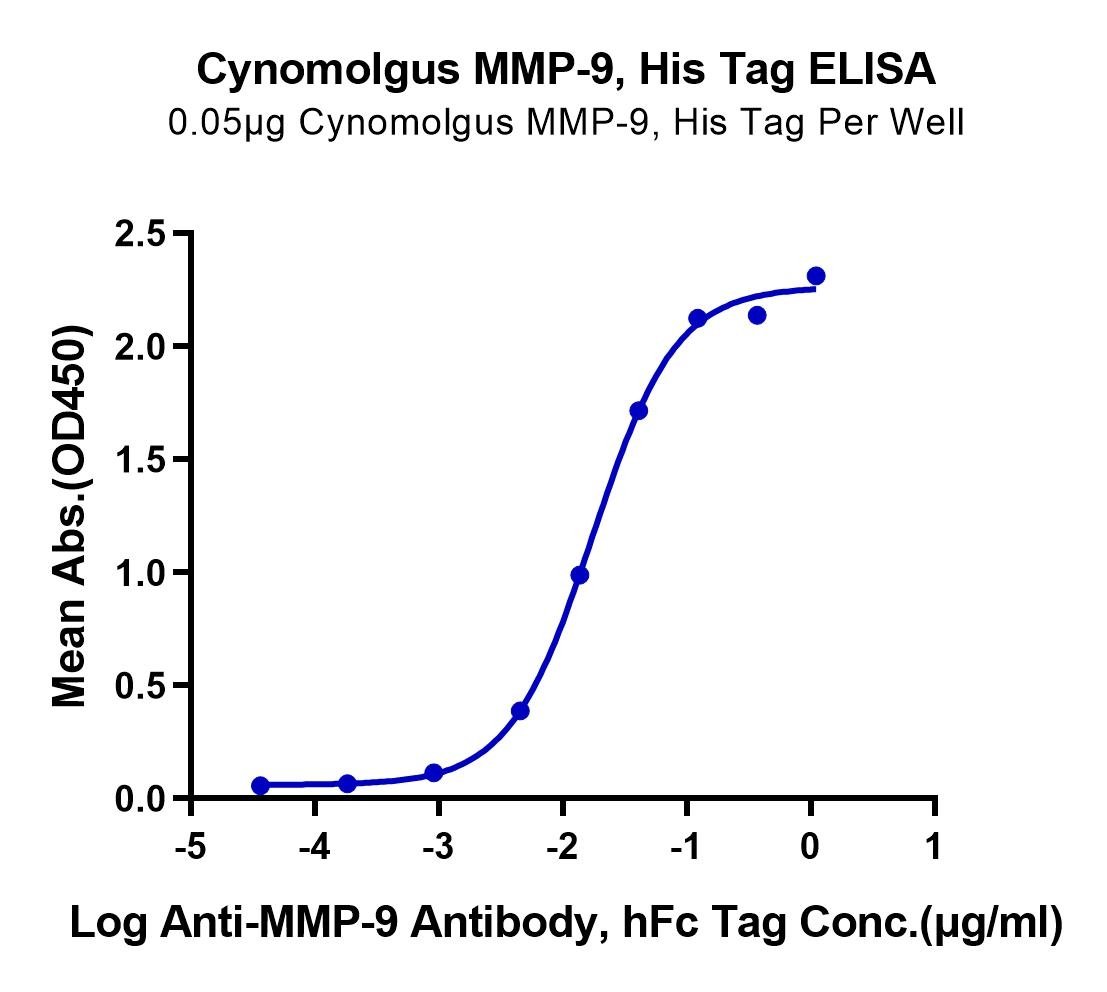 Cynomolgus MMP-9, His Tag ELISA
0.05μg Cynomolgus MMP-9, His Tag Per Well

Mean Abs.(OD450)

2.5
2.0
1.5
1.0
0.5
0.0

-5
-4
-3
-2
-1
0
1

Log Anti-MMP-9 Antibody, hFc Tag Conc.(μg/ml)